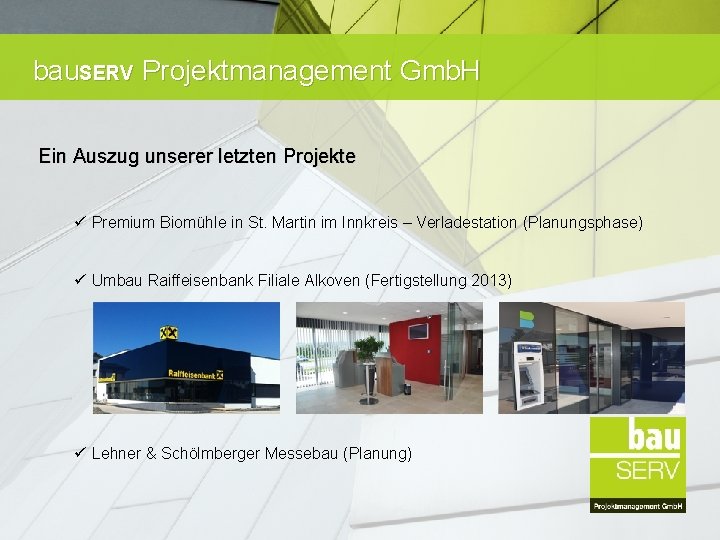 bauSERV Projektmanagement GmbH

Ein Auszug unserer letzten Projekte

✓ Premium Biomühle in St. Martin im Innkreis – Verladestation (Planungsphase)

✓ Umbau Raiffeisenbank Filiale Alkoven (Fertigstellung 2013)

Raiffeisenbank

✓ Lehner & Schölmberger Messebau (Planung)

bau
SERV
Projektmanagement GmbH